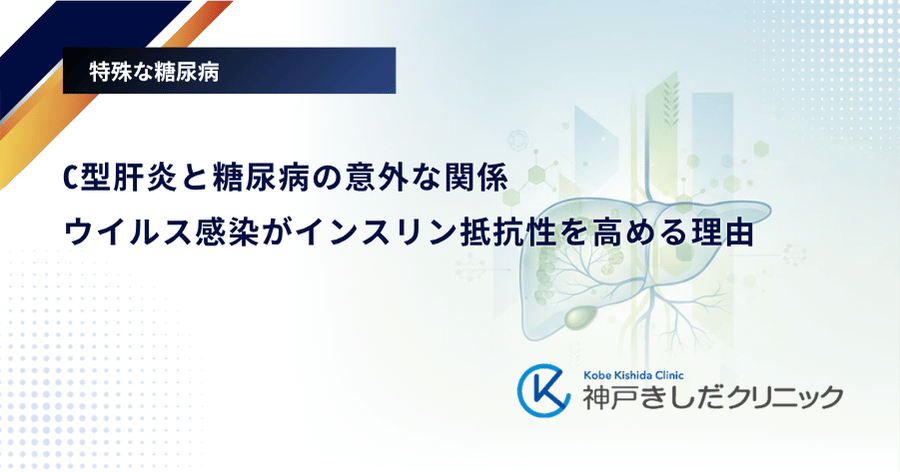 特殊な糖尿病

C型肝炎と糖尿病の意外な関係
ウイルス感染がインスリン抵抗性を高める理由

Kobe Kishida Clinic
神戸きしだクリニック